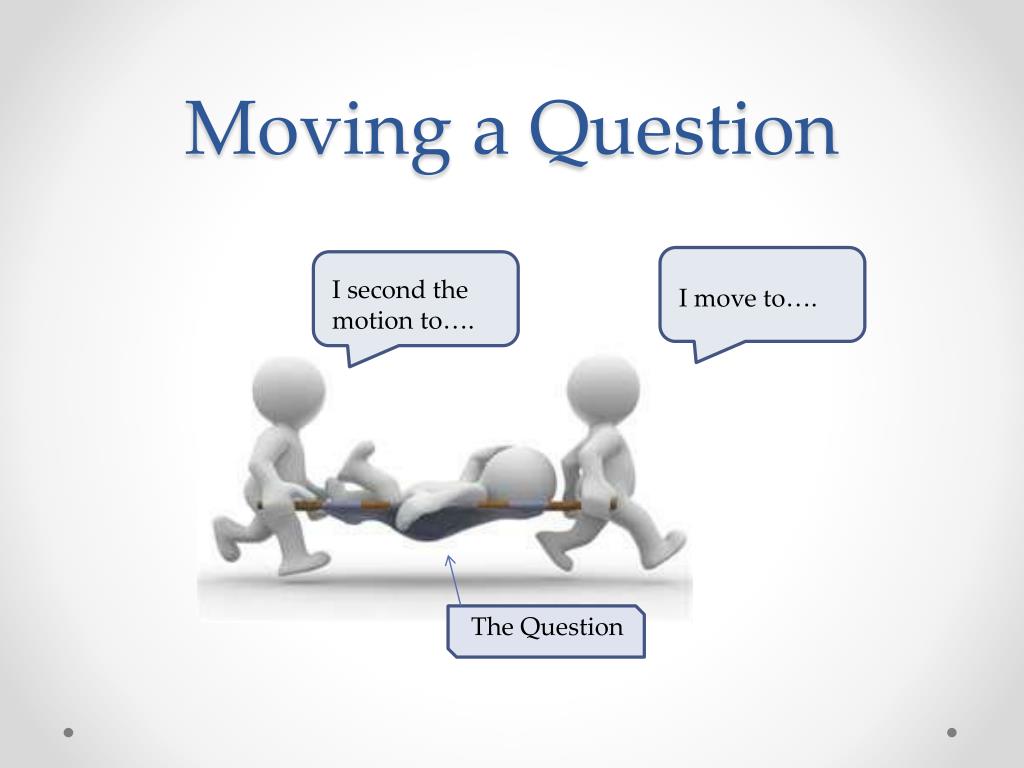 Moving a Question

I second the motion to….

I move to….

The Question